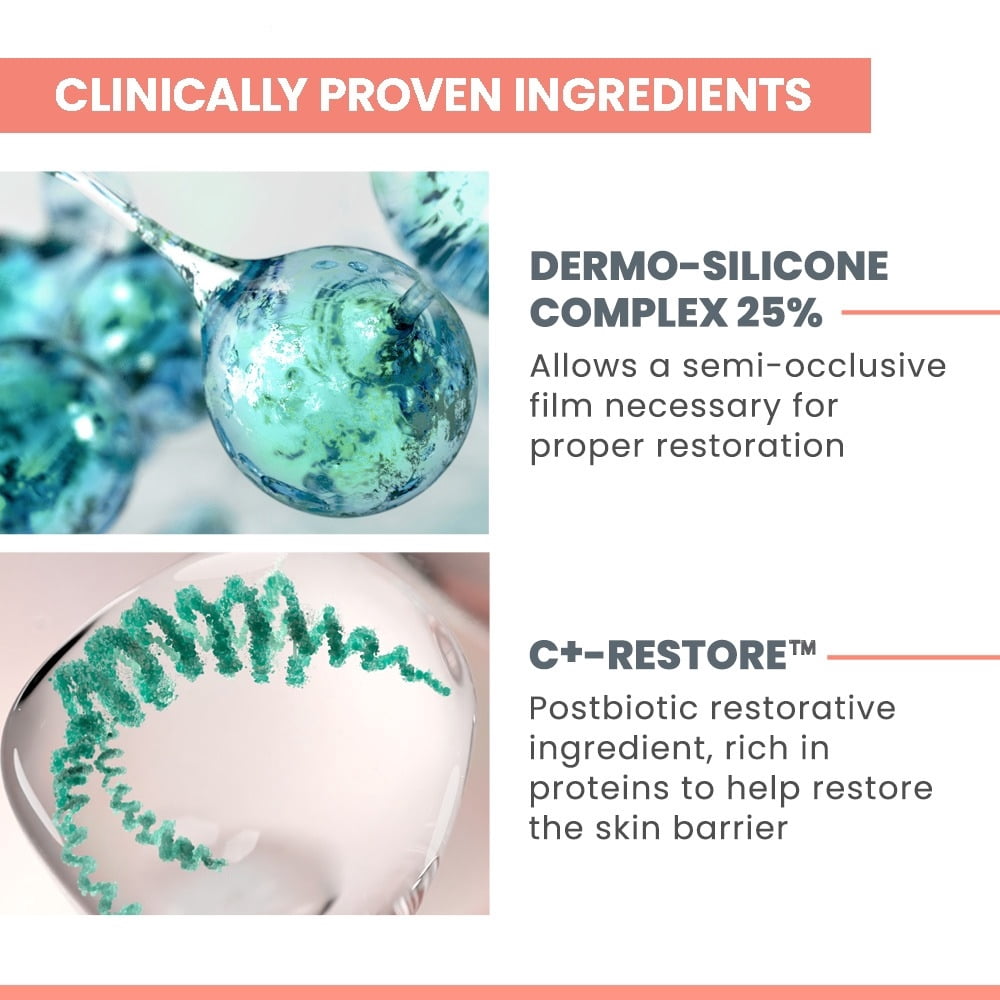 CLINICALLY PROVEN INGREDIENTS

DERMO-SILICONE COMPLEX 25%

Allows a semi-occlusive film necessary for proper restoration

C+-RESTORE™

Postbiotic restorative ingredient, rich in proteins to help restore the skin barrier